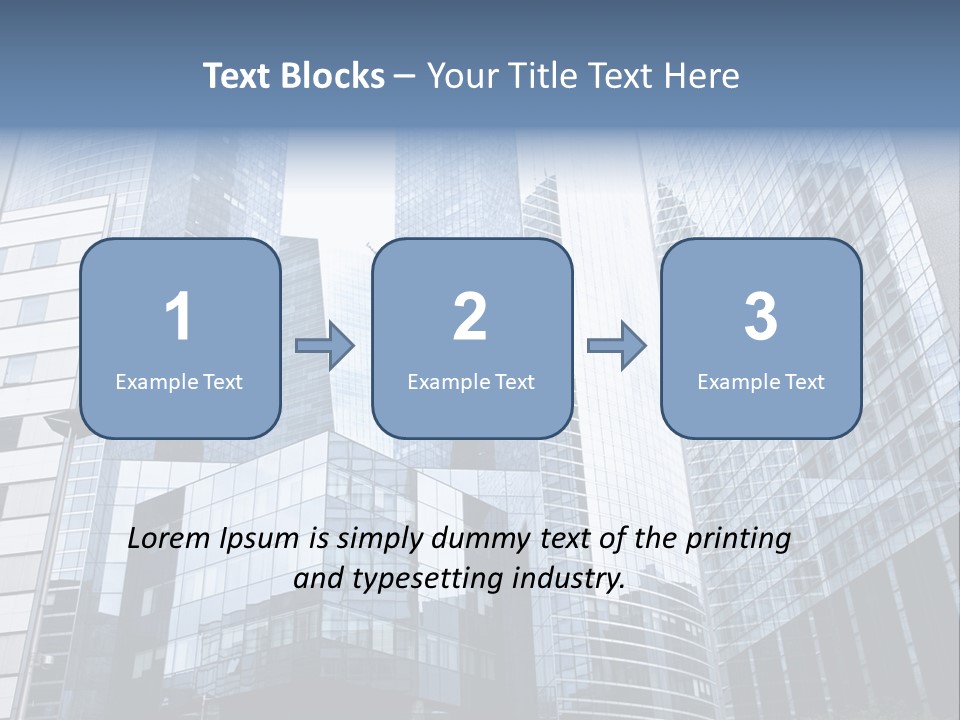 Text Blocks – Your Title Text Here

1
Example Text

2
Example Text

3
Example Text

Lorem Ipsum is simply dummy text of the printing and typesetting industry.